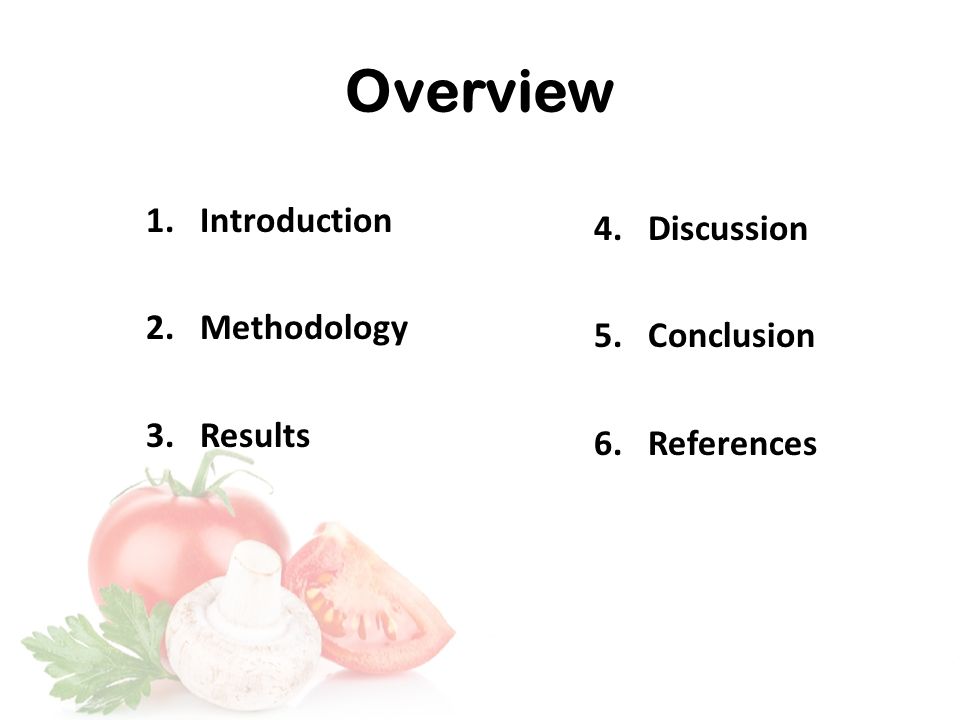 Overview

1. Introduction

2. Methodology

3. Results

4. Discussion

5. Conclusion

6. References